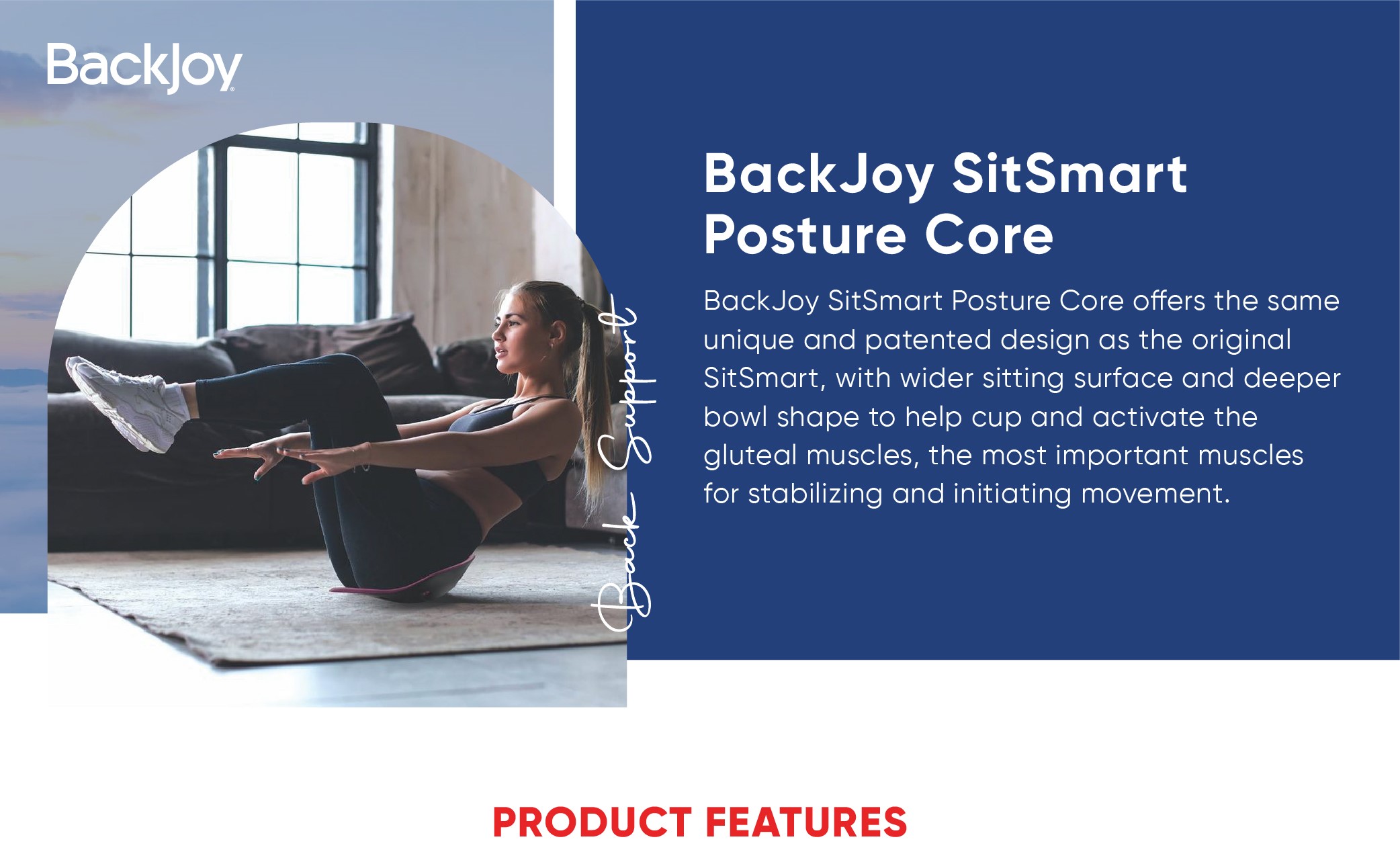 BackJoy

Back Support

BackJoy SitSmart Posture Core

BackJoy SitSmart Posture Core offers the same unique and patented design as the original SitSmart, with wider sitting surface and deeper bowl shape to help cup and activate the gluteal muscles, the most important muscles for stabilizing and initiating movement.

PRODUCT FEATURES